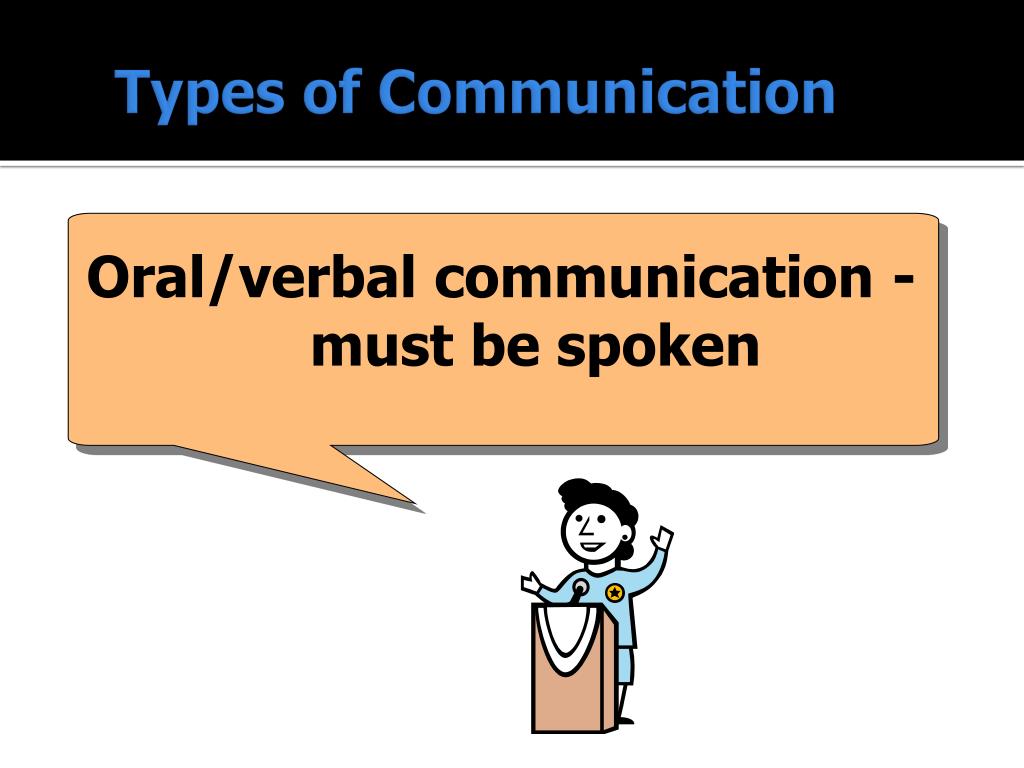 Types of Communication

Oral/verbal communication - must be spoken